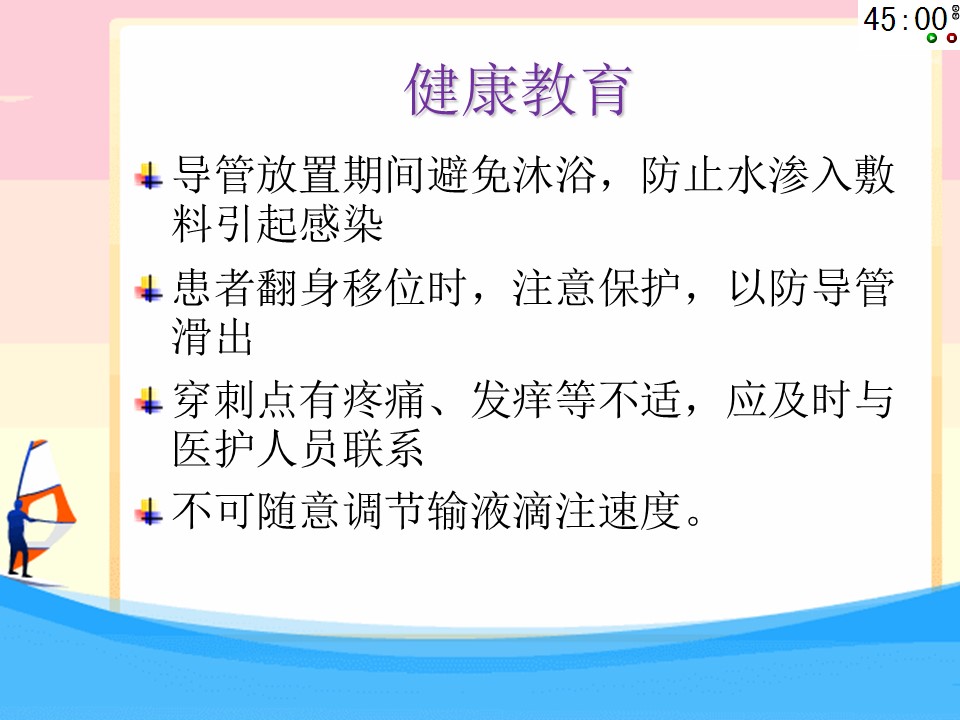 45:00

健康教育

导管放置期间避免沐浴，防止水渗入敷料引起感染

患者翻身移位时，注意保护，以防导管滑出

穿刺点有疼痛、发痒等不适，应及时与医护人员联系

不可随意调节输液滴注速度。